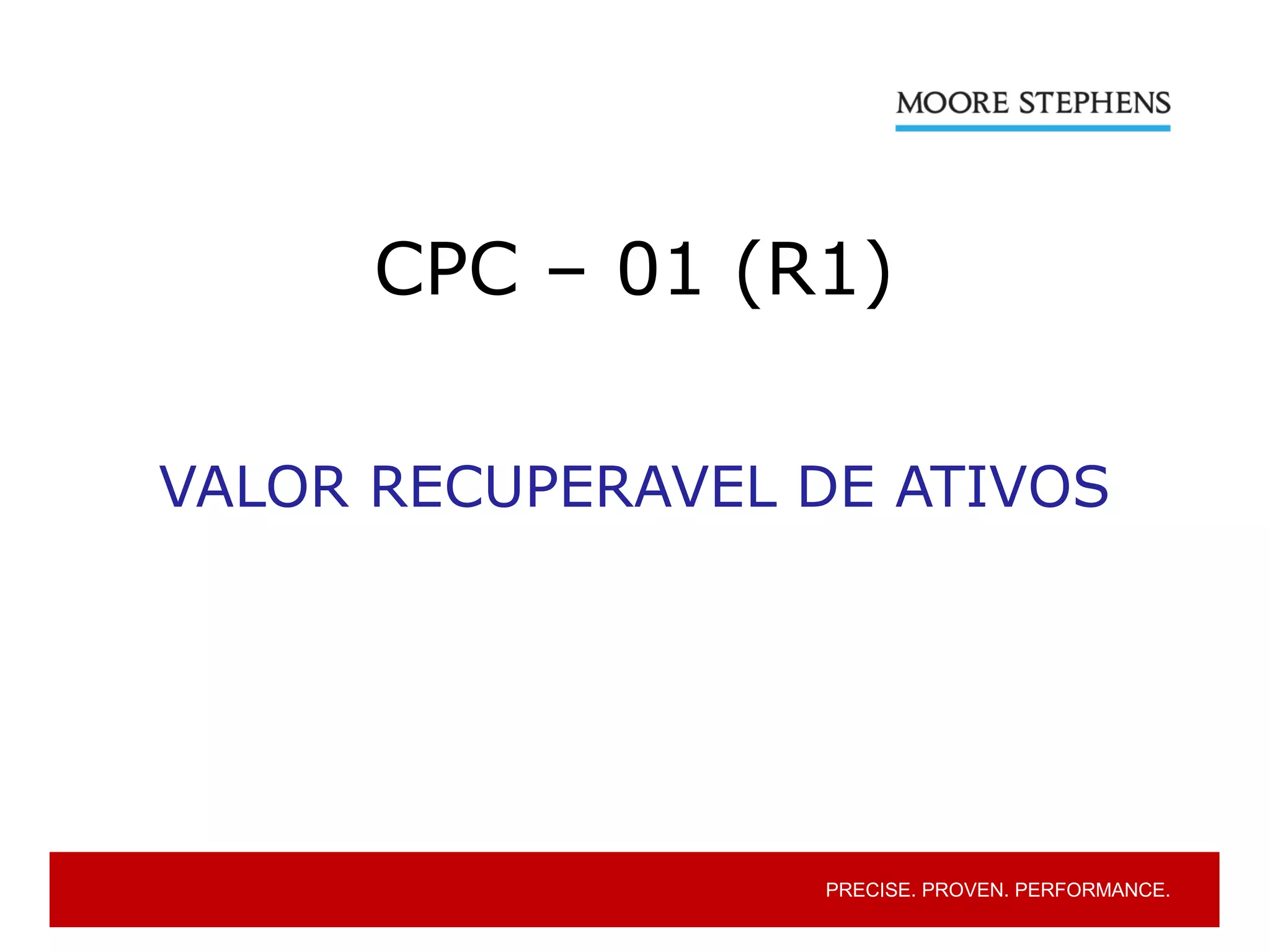 MOORE STEPHENS

CPC – 01 (R1)

VALOR RECUPERAVEL DE ATIVOS

PRECISE. PROVEN. PERFORMANCE.